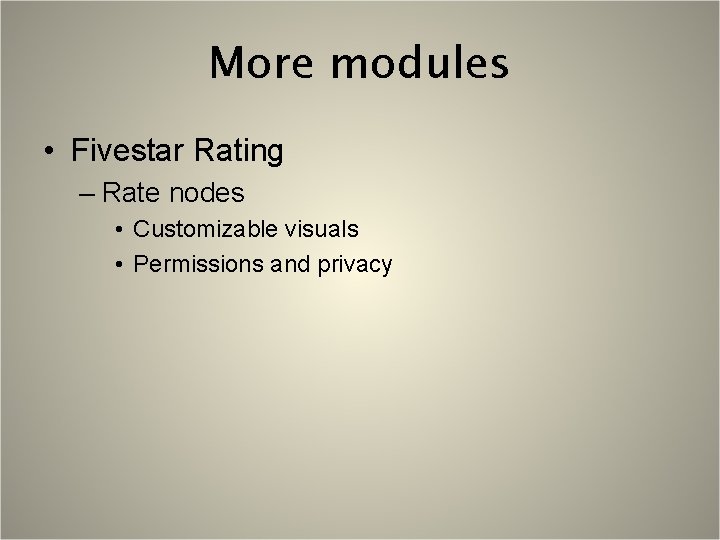 More modules

• Fivestar Rating
  – Rate nodes
    • Customizable visuals
    • Permissions and privacy